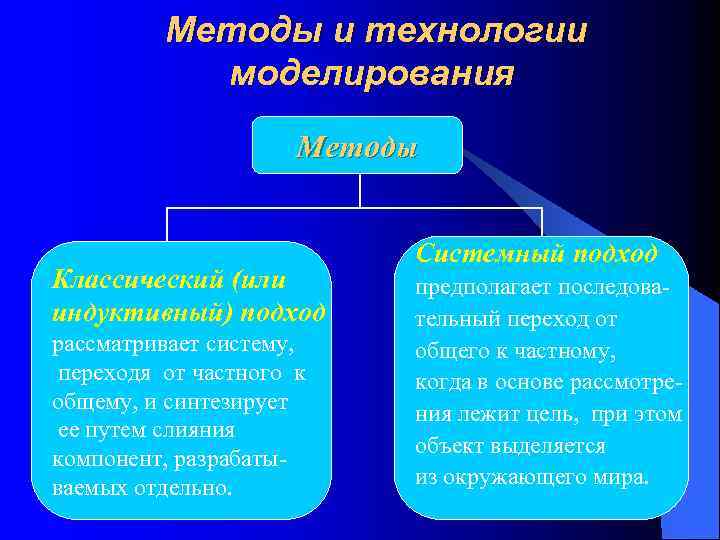 Методы и технологии моделирования

Методы

Классический (или индуктивный) подход рассматривает систему, переходя от частного к общему, и синтезирует ее путем слияния компонент, разрабатываемых отдельно.

Системный подход предполагает последовательный переход от общего к частному, когда в основе рассмотрения лежит цель, при этом объект выделяется из окружающего мира.